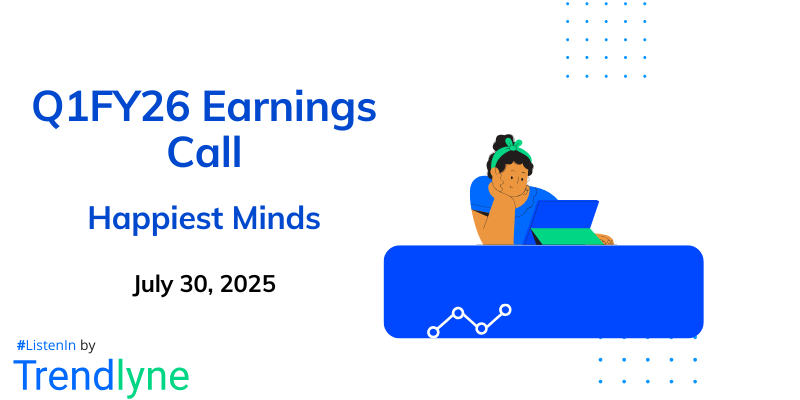 Q1FY26 Earnings Call

Happiest Minds

July 30, 2025

#ListenIn by

Trendlyne